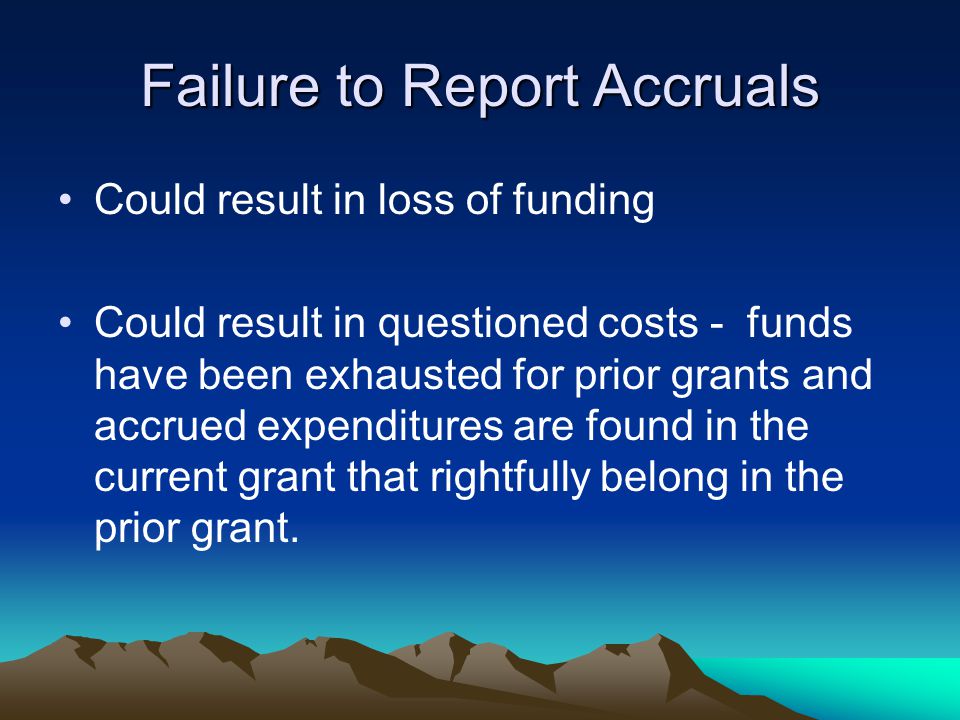 Failure to Report Accruals

• Could result in loss of funding

• Could result in questioned costs - funds have been exhausted for prior grants and accrued expenditures are found in the current grant that rightfully belong in the prior grant.